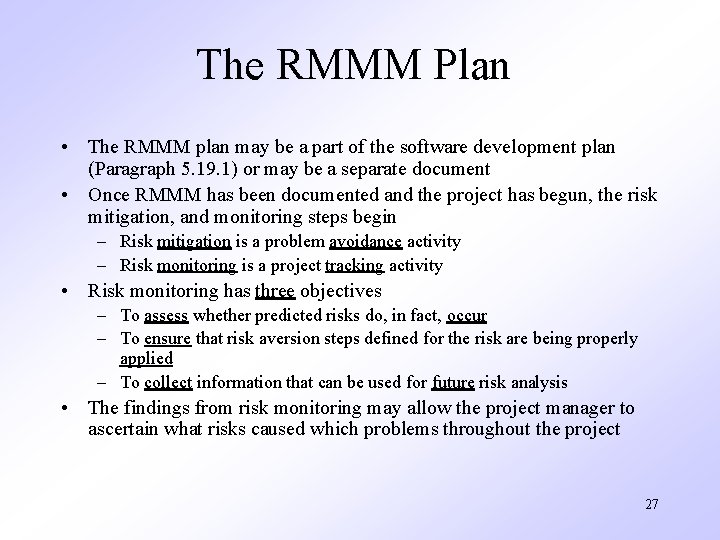 The RMMM Plan

• The RMMM plan may be a part of the software development plan (Paragraph 5.19.1) or may be a separate document
• Once RMMM has been documented and the project has begun, the risk mitigation, and monitoring steps begin
  – Risk mitigation is a problem avoidance activity
  – Risk monitoring is a project tracking activity
• Risk monitoring has three objectives
  – To assess whether predicted risks do, in fact, occur
  – To ensure that risk aversion steps defined for the risk are being properly applied
  – To collect information that can be used for future risk analysis
• The findings from risk monitoring may allow the project manager to ascertain what risks caused which problems throughout the project

27